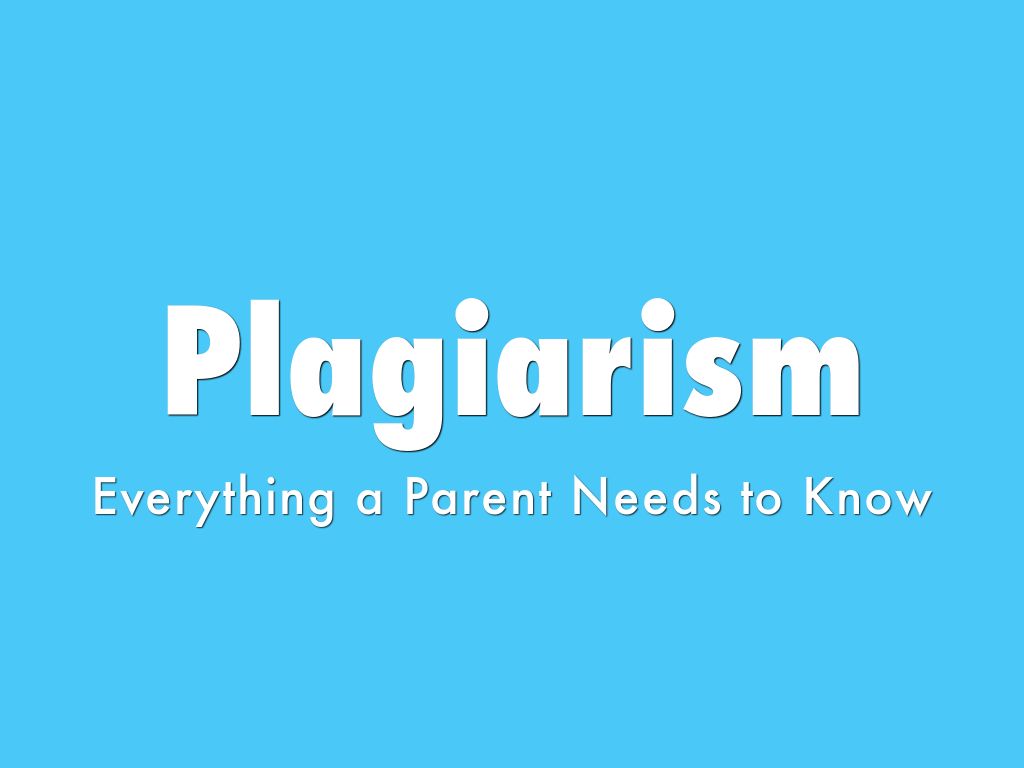 Plagiarism

Everything a Parent Needs to Know